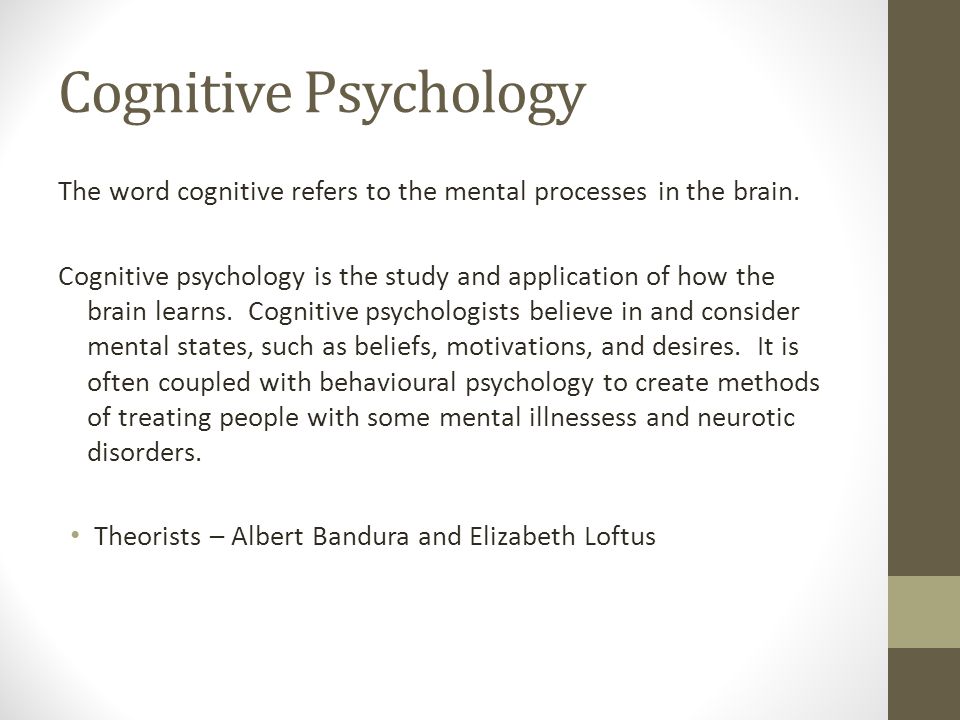 Cognitive Psychology

The word cognitive refers to the mental processes in the brain.

Cognitive psychology is the study and application of how the brain learns. Cognitive psychologists believe in and consider mental states, such as beliefs, motivations, and desires. It is often coupled with behavioural psychology to create methods of treating people with some mental illnessess and neurotic disorders.

• Theorists – Albert Bandura and Elizabeth Loftus